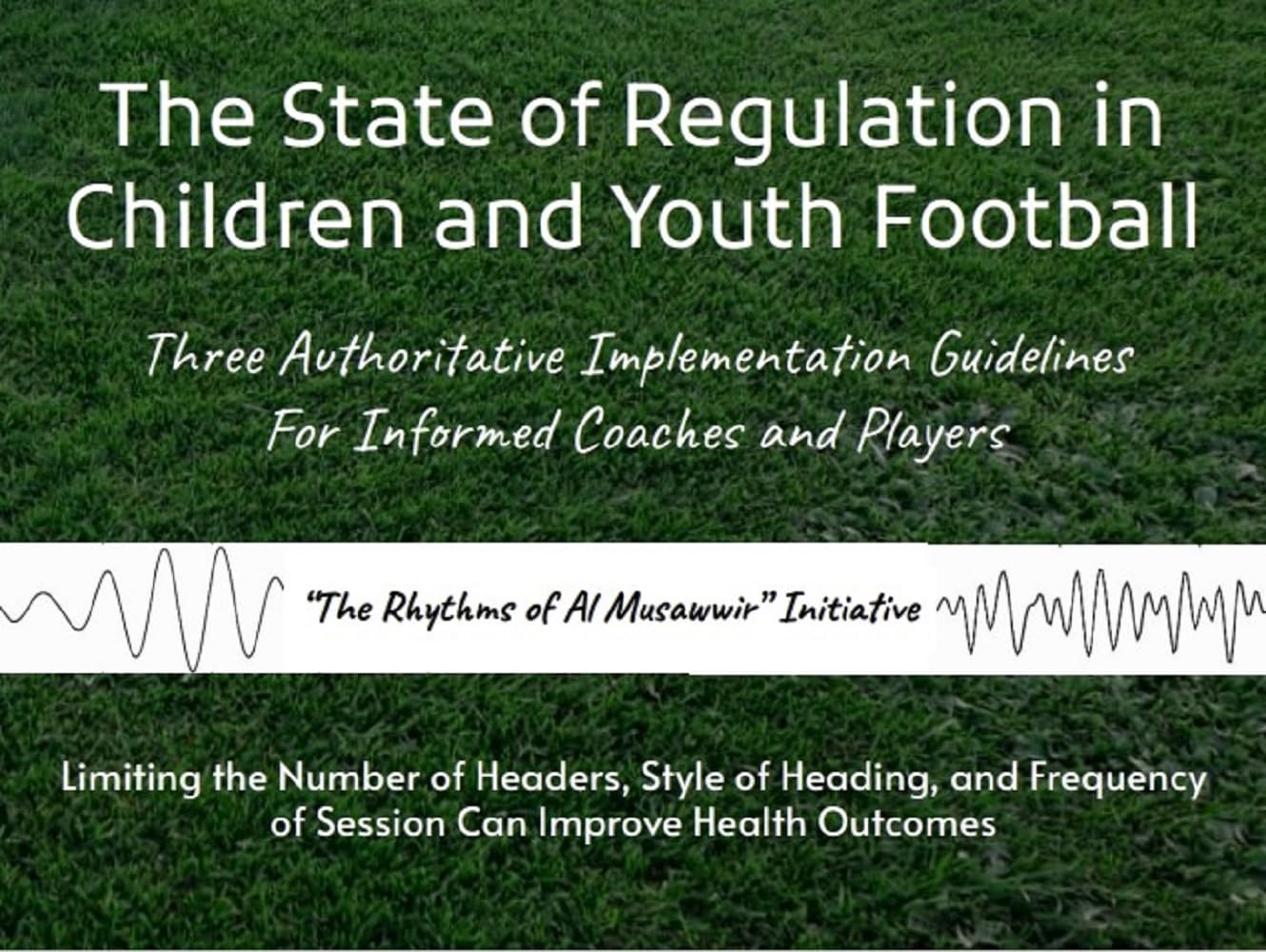 The State of Regulation in Children and Youth Football

Three Authoritative Implementation Guidelines For Informed Coaches and Players

"The Rhythms of Al Musawwir" Initiative

Limiting the Number of Headers, Style of Heading, and Frequency of Session Can Improve Health Outcomes